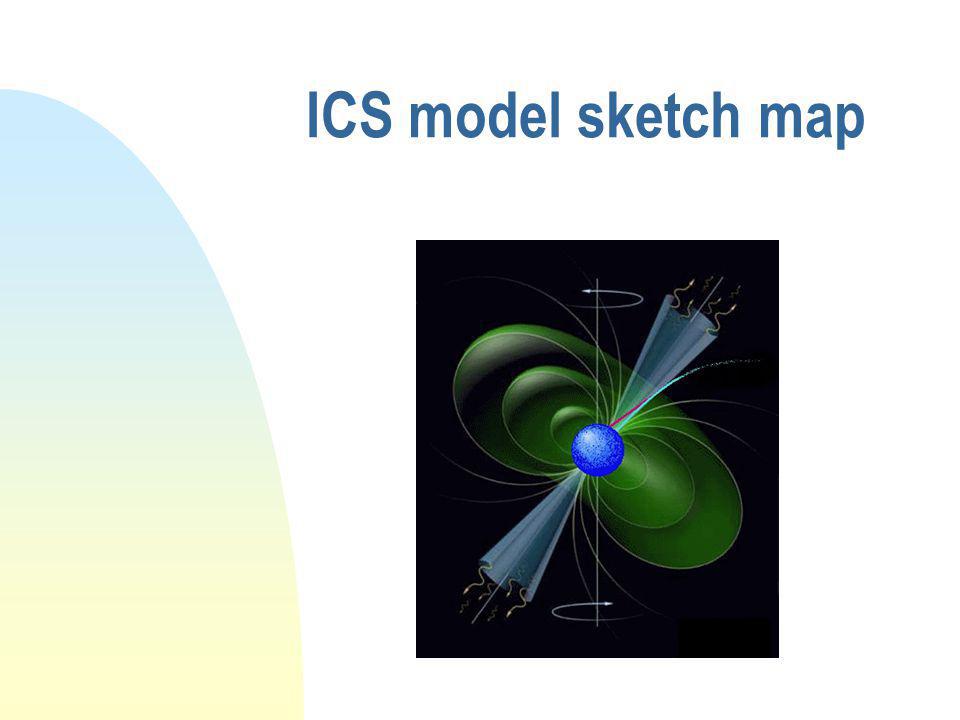 ICS model sketch map